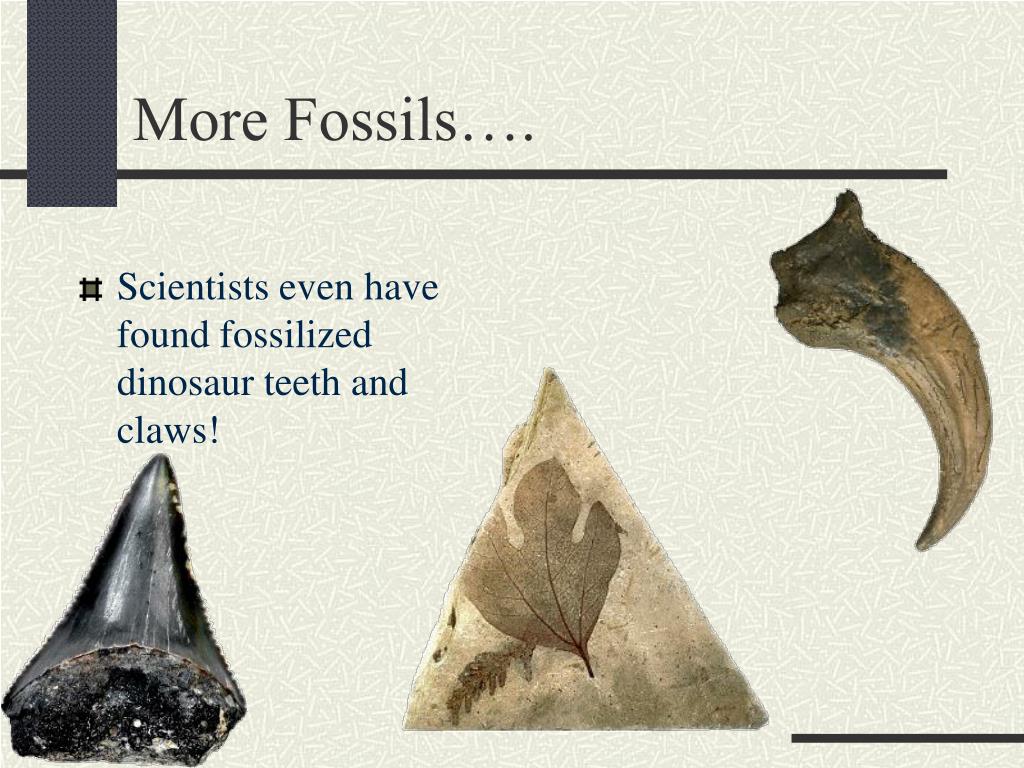 More Fossils….

Scientists even have found fossilized dinosaur teeth and claws!